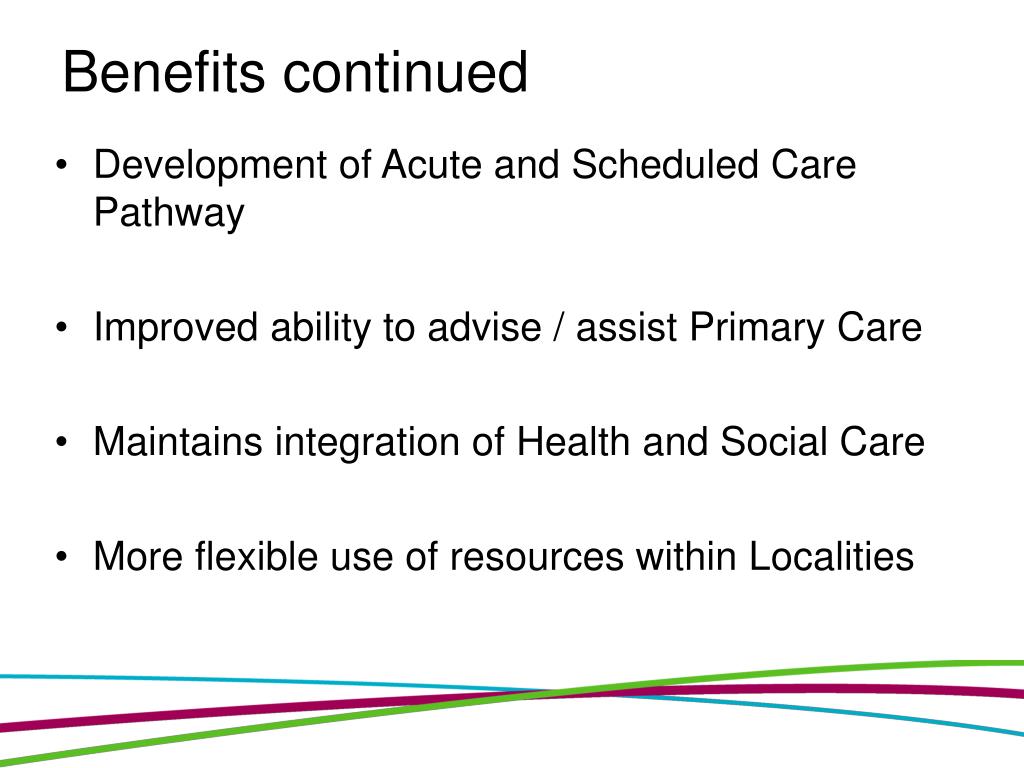 Benefits continued

• Development of Acute and Scheduled Care Pathway

• Improved ability to advise / assist Primary Care

• Maintains integration of Health and Social Care

• More flexible use of resources within Localities